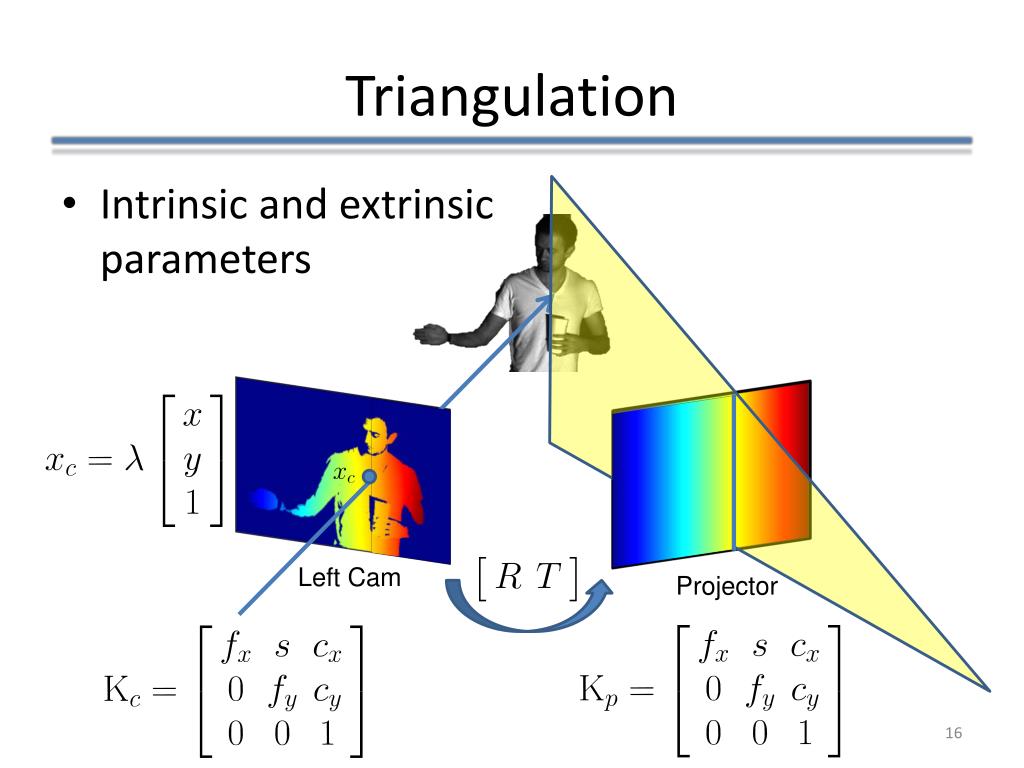 Triangulation

• Intrinsic and extrinsic parameters

$x_c = \lambda \begin{bmatrix} x \\ y \\ 1 \end{bmatrix}$

$x_c$

Left Cam

$\begin{bmatrix} R & T \end{bmatrix}$

Projector

$\mathrm{K}_c = \begin{bmatrix} f_x & s & c_x \\ 0 & f_y & c_y \\ 0 & 0 & 1 \end{bmatrix}$

$\mathrm{K}_p = \begin{bmatrix} f_x & s & c_x \\ 0 & f_y & c_y \\ 0 & 0 & 1 \end{bmatrix}$

16